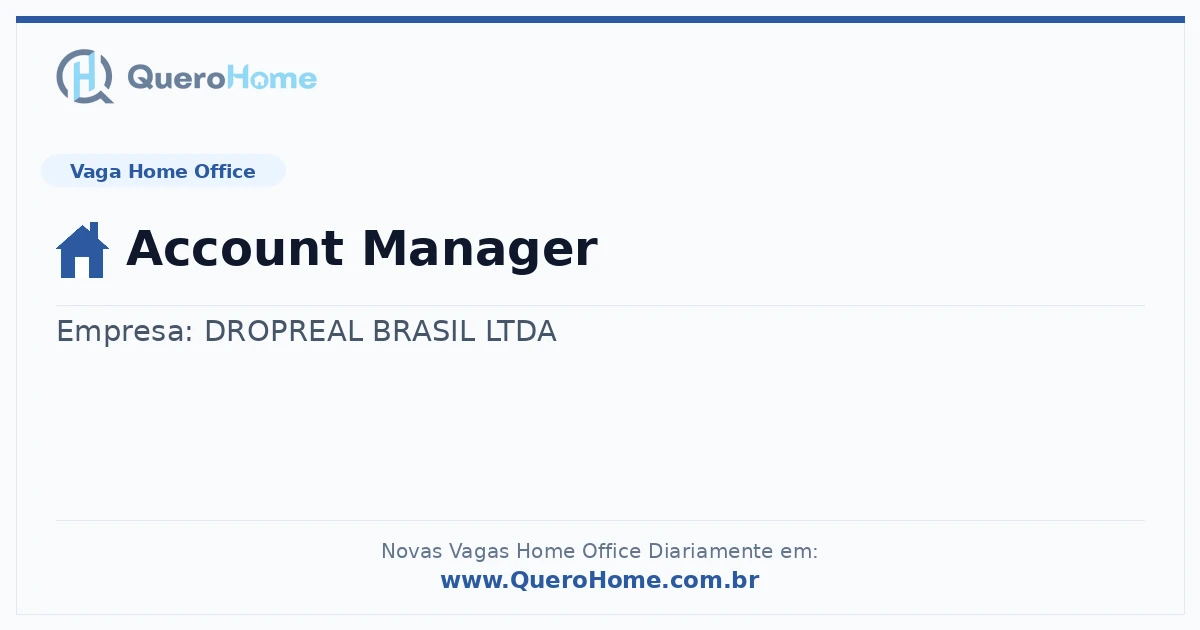 QueroHome

Vaga Home Office

Account Manager

Empresa: DROPREAL BRASIL LTDA

Novas Vagas Home Office Diariamente em:
www.QueroHome.com.br